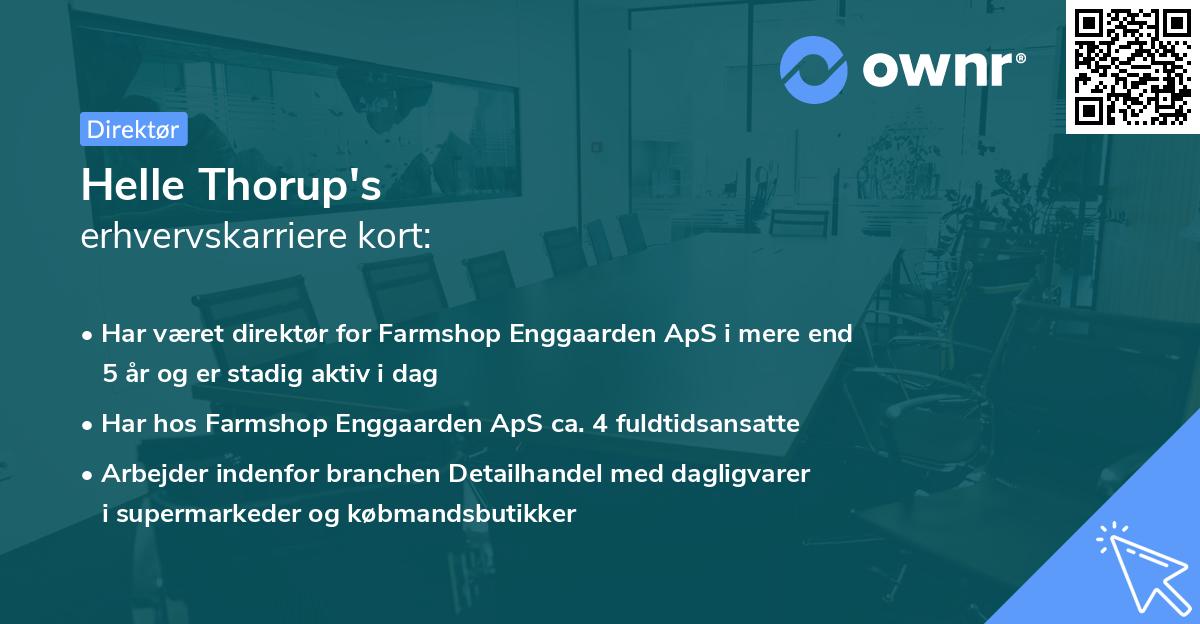 ownr®

Direktør

Helle Thorup's
erhvervskarriere kort:

• Har været direktør for Farmshop Enggaarden ApS i mere end 5 år og er stadig aktiv i dag
• Har hos Farmshop Enggaarden ApS ca. 4 fuldtidsansatte
• Arbejder indenfor branchen Detailhandel med dagligvarer i supermarkeder og købmandsbutikker